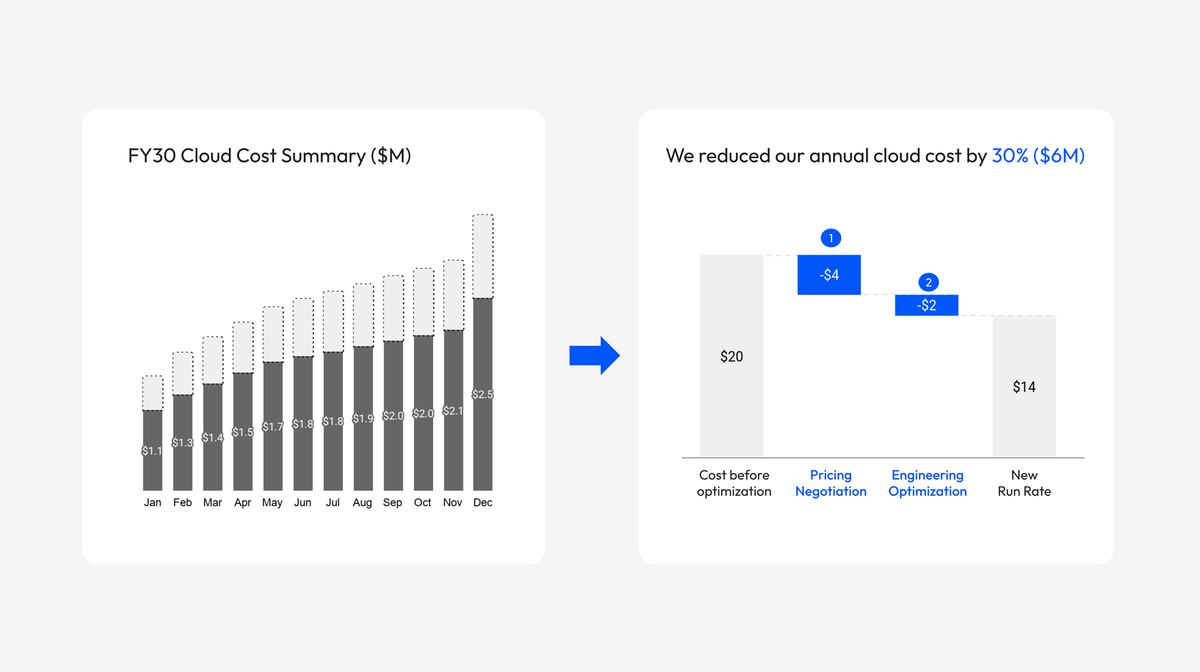 FY30 Cloud Cost Summary ($M)

$1.1
$1.3
$1.4
$1.5
$1.7
$1.8
$1.8
$1.9
$2.0
$2.0
$2.1
$2.5

Jan Feb Mar Apr May Jun Jul Aug Sep Oct Nov Dec

We reduced our annual cloud cost by 30% ($6M)

1
-$4
2
-$2

$20
$14

Cost before optimization
Pricing Negotiation
Engineering Optimization
New Run Rate